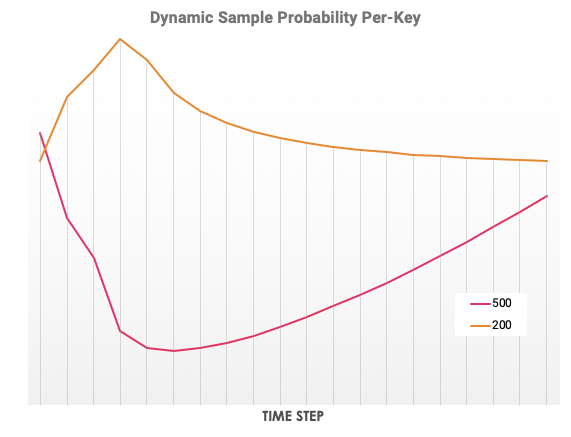 Dynamic Sample Probability Per-Key

500
200

TIME STEP